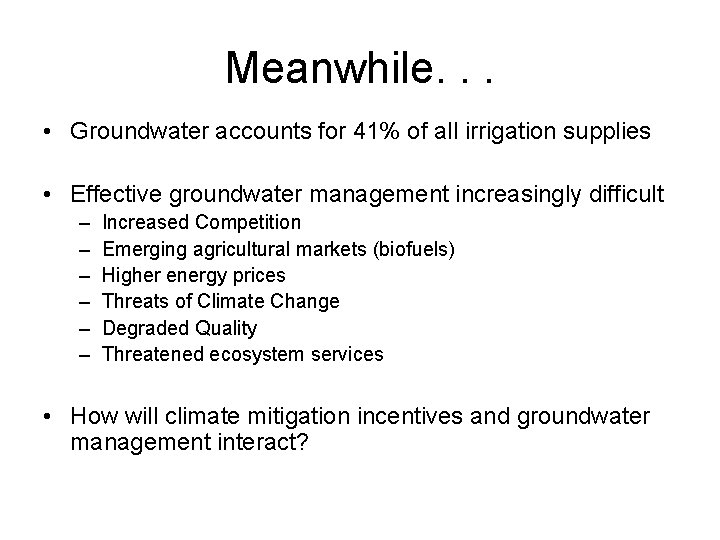 Meanwhile. . .

• Groundwater accounts for 41% of all irrigation supplies

• Effective groundwater management increasingly difficult
– Increased Competition
– Emerging agricultural markets (biofuels)
– Higher energy prices
– Threats of Climate Change
– Degraded Quality
– Threatened ecosystem services

• How will climate mitigation incentives and groundwater management interact?